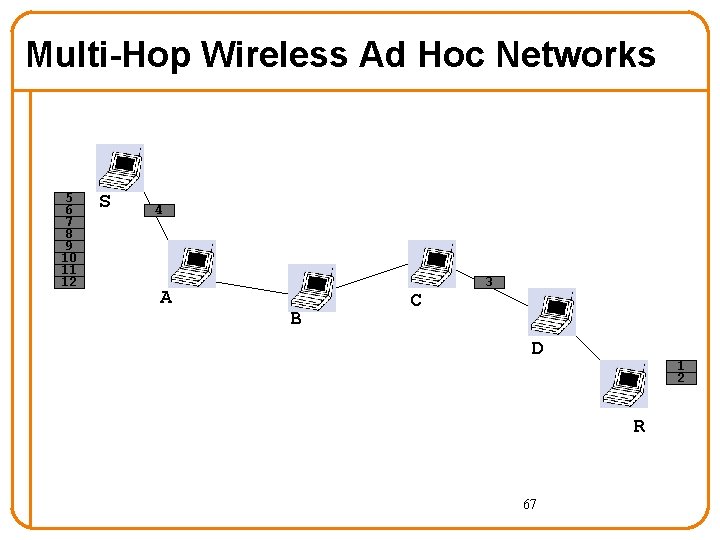 Multi-Hop Wireless Ad Hoc Networks

5
6
7
8
9
10
11
12

S

4

A

B

C

3

D

1
2

R

67